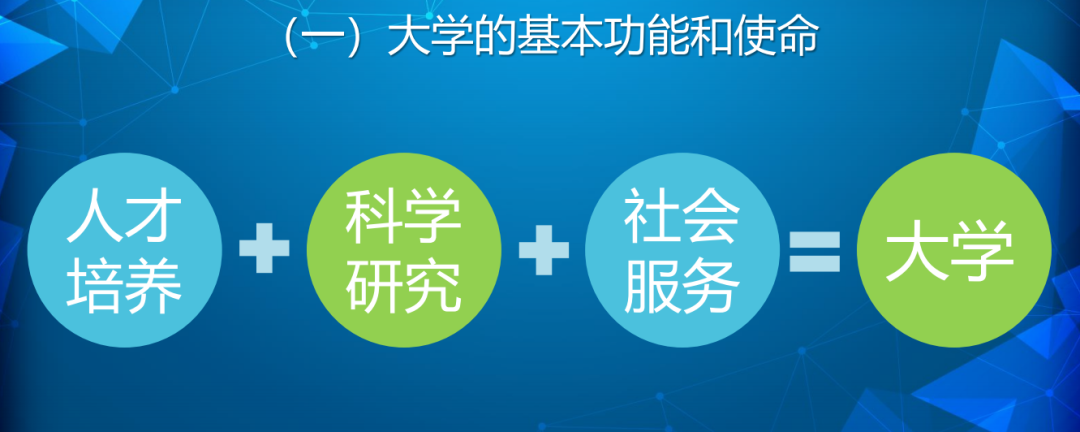 （一）大学的基本功能和使命

人才培养 + 科学研究 + 社会服务 = 大学